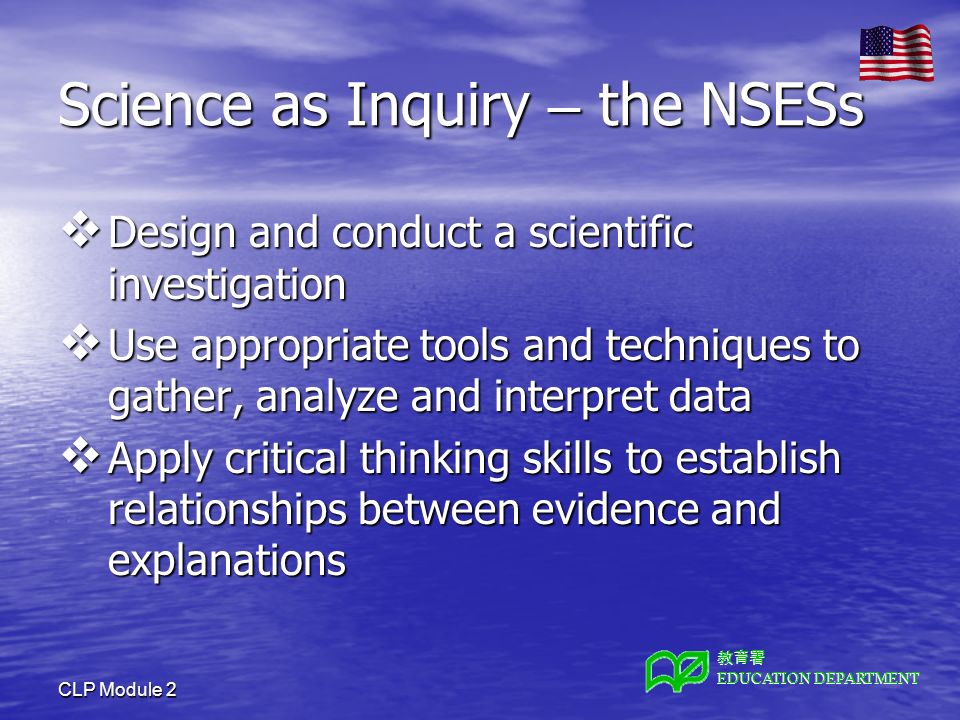 Science as Inquiry – the NSESs

❖ Design and conduct a scientific investigation

❖ Use appropriate tools and techniques to gather, analyze and interpret data

❖ Apply critical thinking skills to establish relationships between evidence and explanations

CLP Module 2

教育署
EDUCATION DEPARTMENT